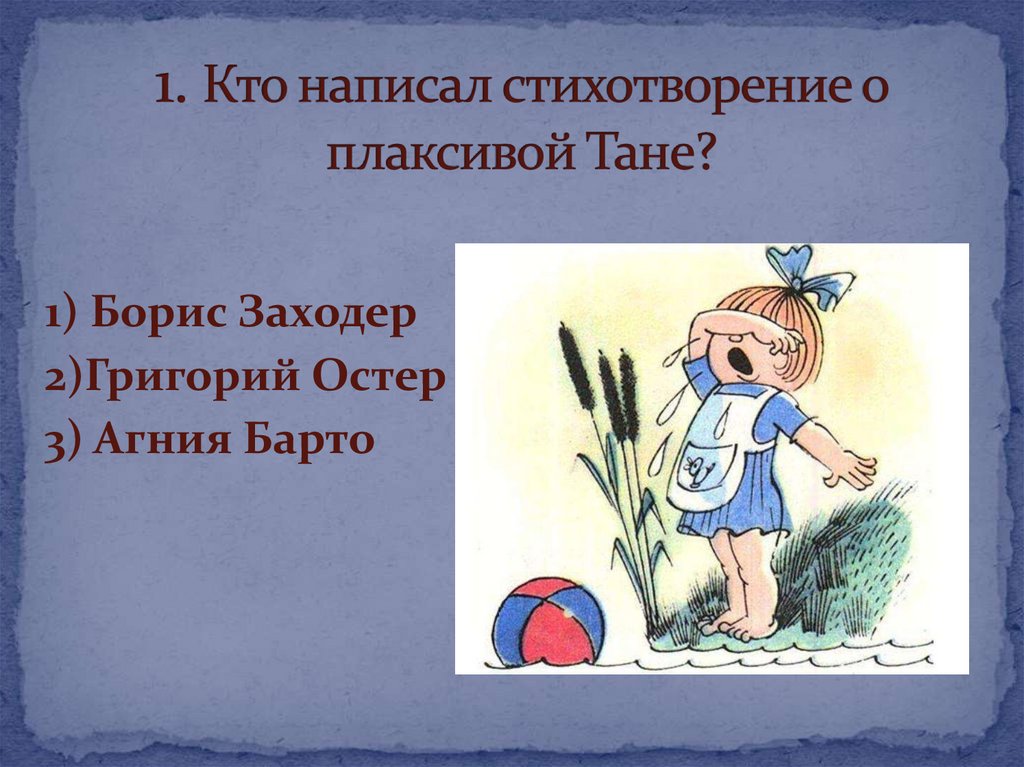 1. Кто написал стихотворение о плаксивой Тане?

1) Борис Заходер
2)Григорий Остер
3) Агния Барто